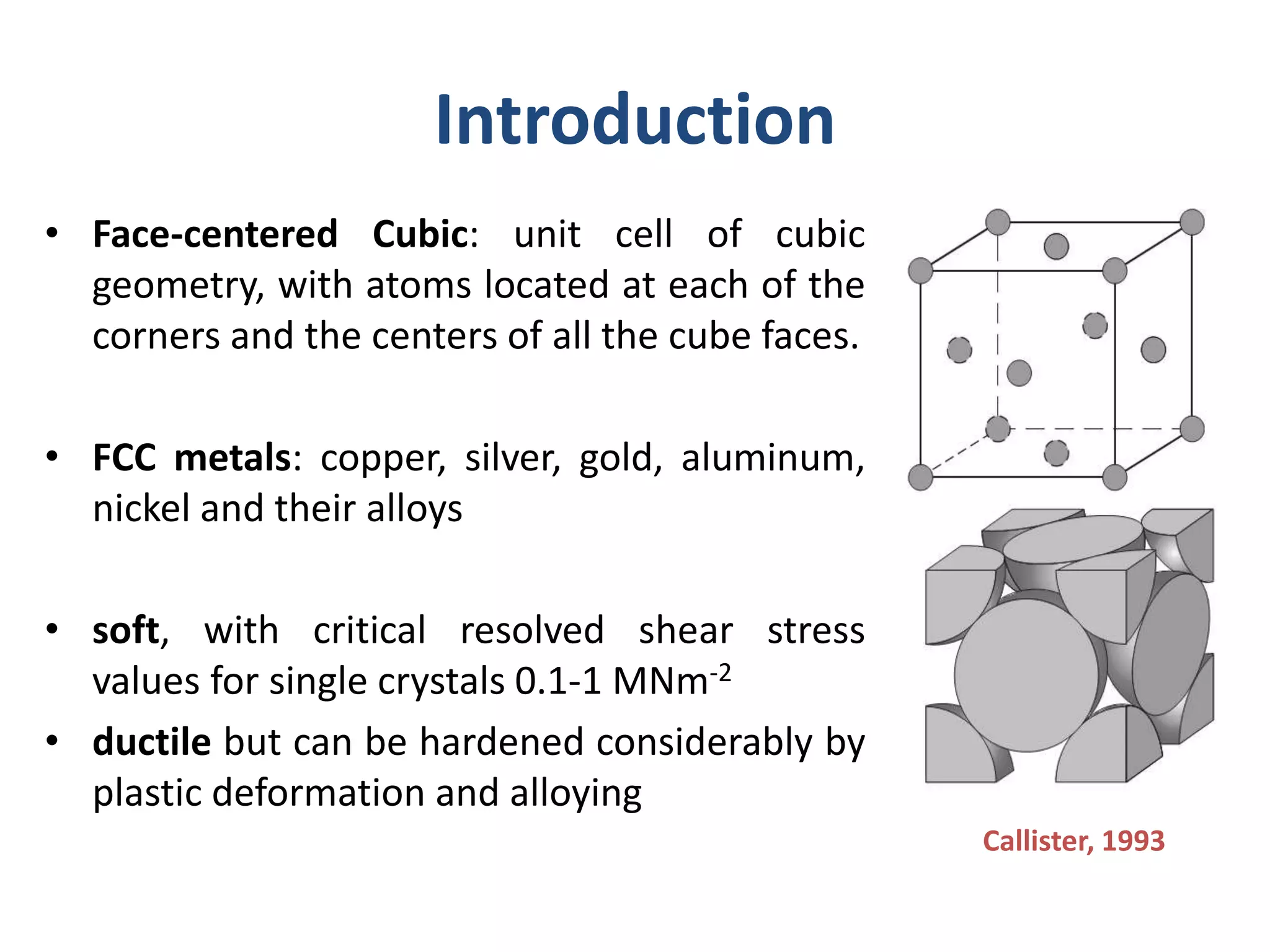 Introduction

• Face-centered Cubic: unit cell of cubic geometry, with atoms located at each of the corners and the centers of all the cube faces.

• FCC metals: copper, silver, gold, aluminum, nickel and their alloys

• soft, with critical resolved shear stress values for single crystals 0.1-1 $MNm^{-2}$
• ductile but can be hardened considerably by plastic deformation and alloying

Callister, 1993